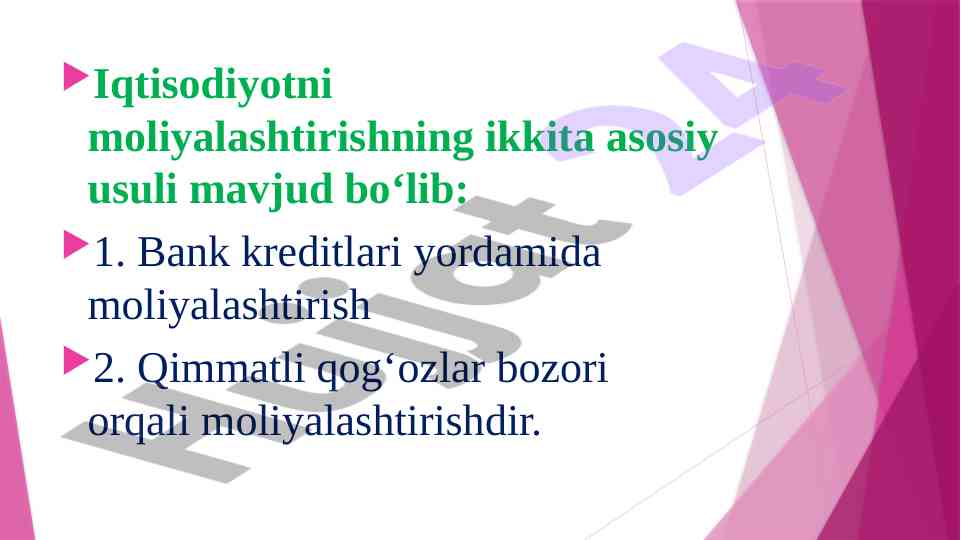 Iqtisodiyotni moliyalashtirishning ikkita asosiy usuli mavjud bo‘lib:

1. Bank kreditlari yordamida moliyalashtirish

2. Qimmatli qog‘ozlar bozori orqali moliyalashtirishdir.

Hujjat 24